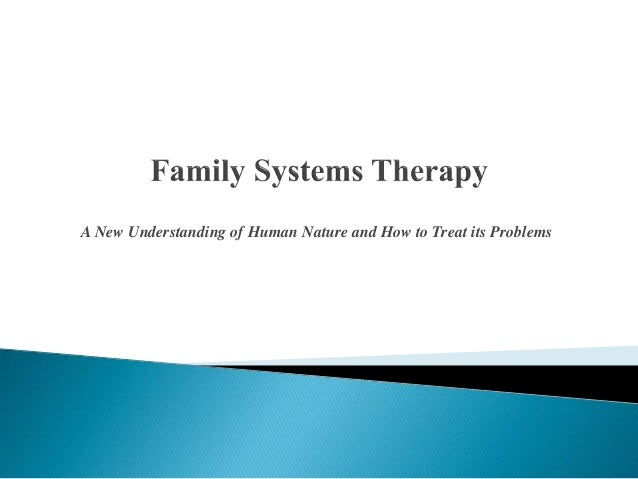 Family Systems Therapy

A New Understanding of Human Nature and How to Treat its Problems